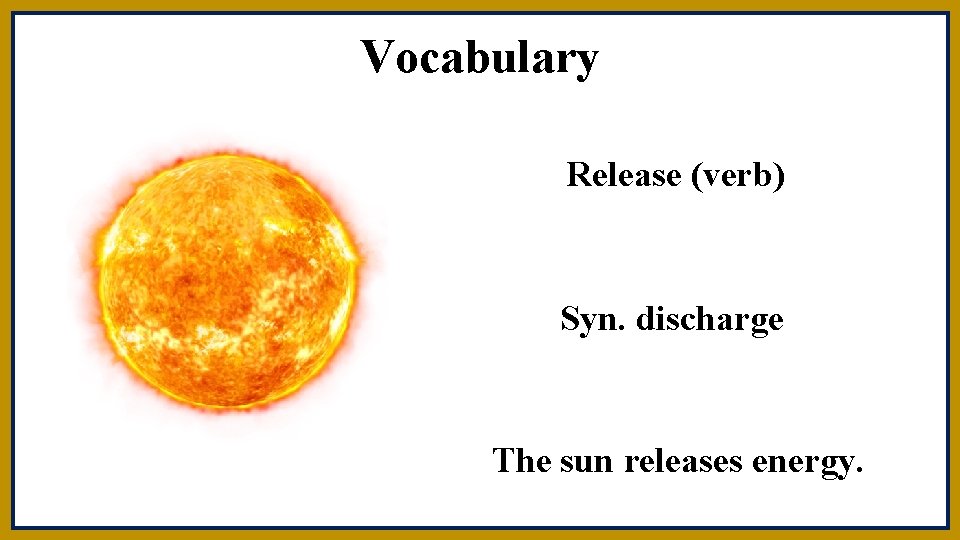 Vocabulary

Release (verb)

Syn. discharge

The sun releases energy.